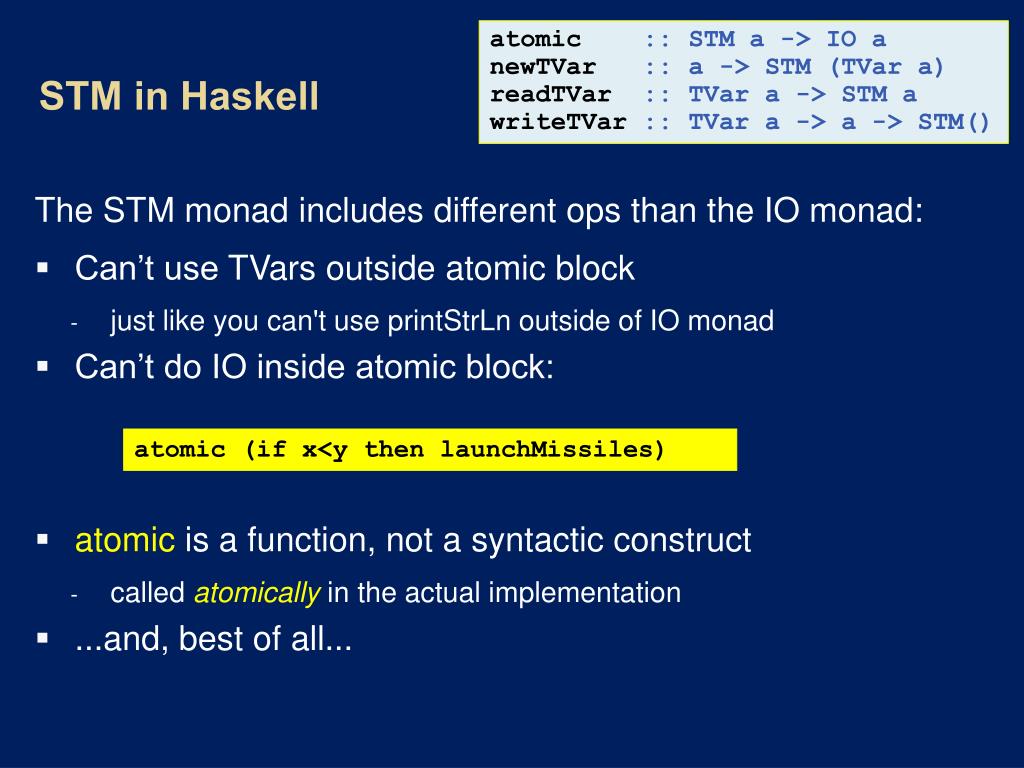 STM in Haskell

atomic :: STM a -> IO a
newTVar :: a -> STM (TVar a)
readTVar :: TVar a -> STM a
writeTVar :: TVar a -> a -> STM()

The STM monad includes different ops than the IO monad:

▪ Can’t use TVars outside atomic block

- just like you can't use printStrLn outside of IO monad

▪ Can’t do IO inside atomic block:

atomic (if x<y then launchMissiles)

▪ atomic is a function, not a syntactic construct

- called atomically in the actual implementation

▪ ...and, best of all...